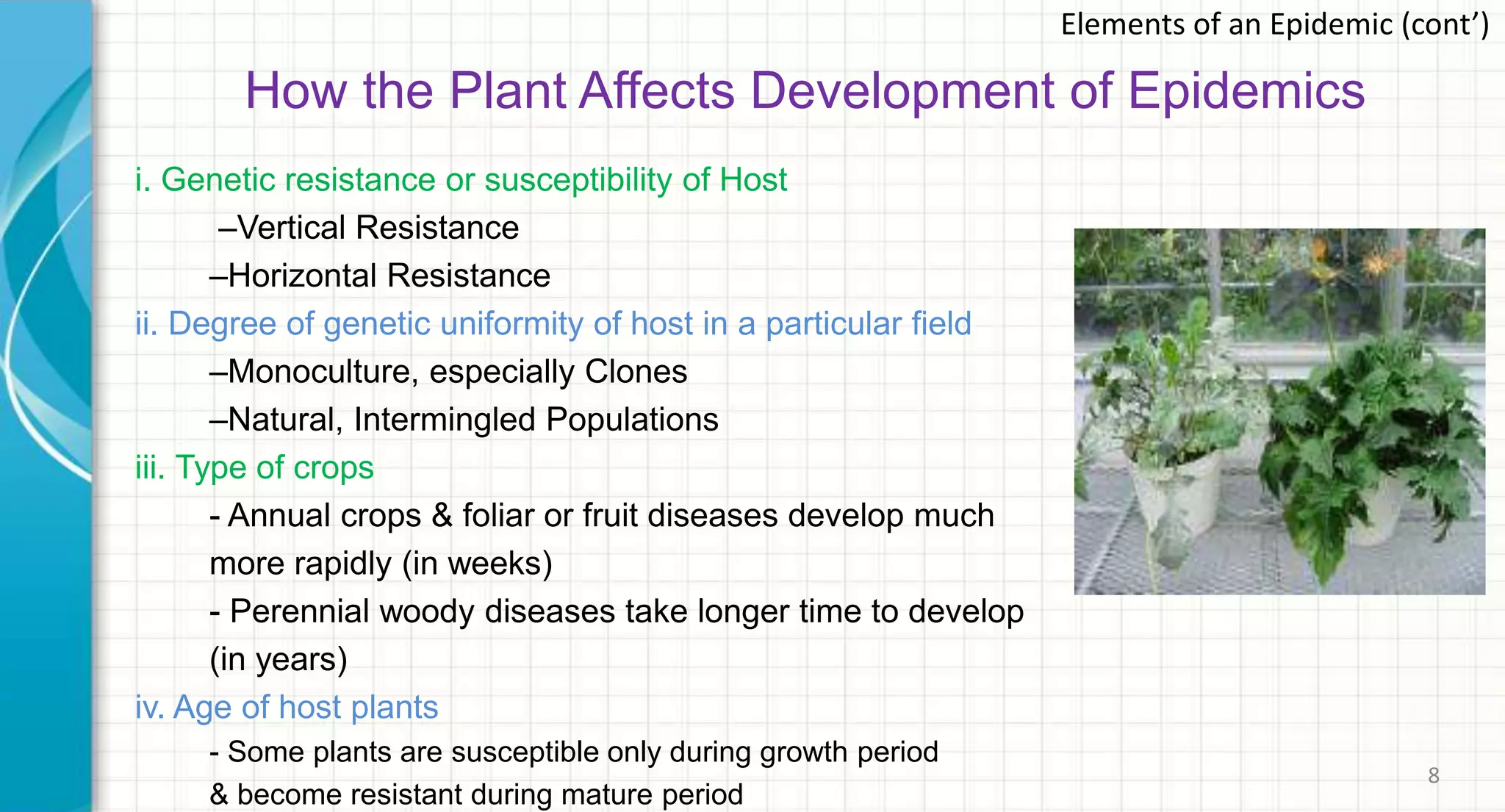 Elements of an Epidemic (cont')

How the Plant Affects Development of Epidemics

i. Genetic resistance or susceptibility of Host

–Vertical Resistance

–Horizontal Resistance

ii. Degree of genetic uniformity of host in a particular field

–Monoculture, especially Clones

–Natural, Intermingled Populations

iii. Type of crops

- Annual crops & foliar or fruit diseases develop much more rapidly (in weeks)

- Perennial woody diseases take longer time to develop (in years)

iv. Age of host plants

- Some plants are susceptible only during growth period & become resistant during mature period

8